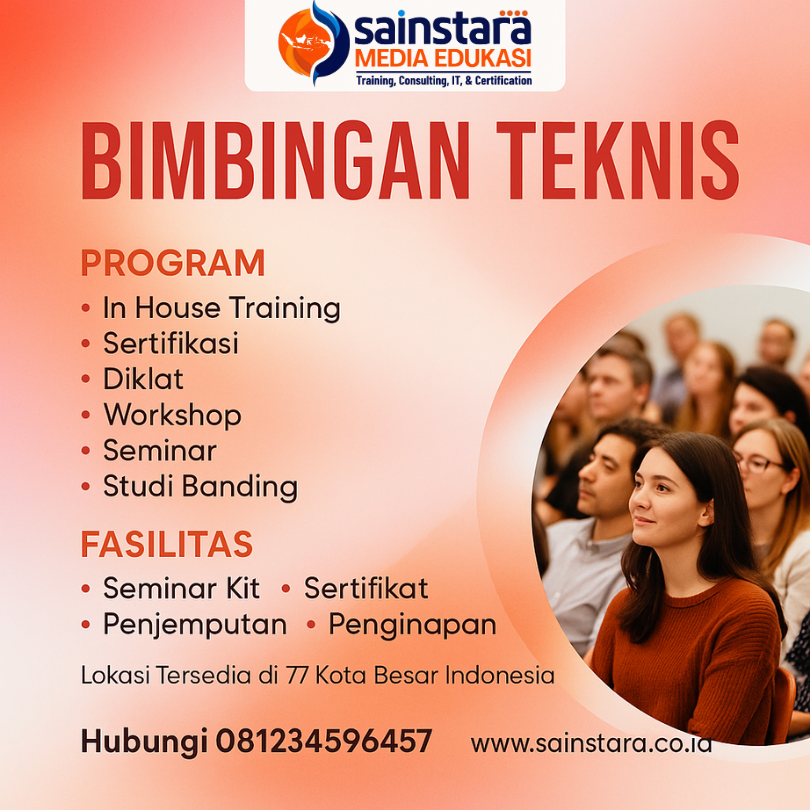 sainstara
MEDIA EDUKASI
Training, Consulting, IT, & Certification

BIMBINGAN TEKNIS

PROGRAM
• In House Training
• Sertifikasi
• Diklat
• Workshop
• Seminar
• Studi Banding

FASILITAS
• Seminar Kit • Sertifikat
• Penjemputan • Penginapan

Lokasi Tersedia di 77 Kota Besar Indonesia

Hubungi 081234596457 www.sainstara.co.ia